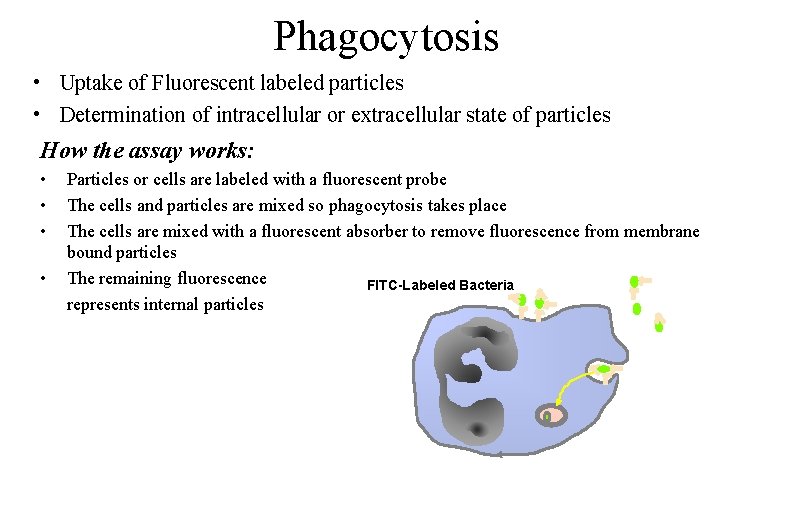 Phagocytosis

• Uptake of Fluorescent labeled particles
• Determination of intracellular or extracellular state of particles

How the assay works:

• Particles or cells are labeled with a fluorescent probe
• The cells and particles are mixed so phagocytosis takes place
• The cells are mixed with a fluorescent absorber to remove fluorescence from membrane bound particles
• The remaining fluorescence represents internal particles

FITC-Labeled Bacteria